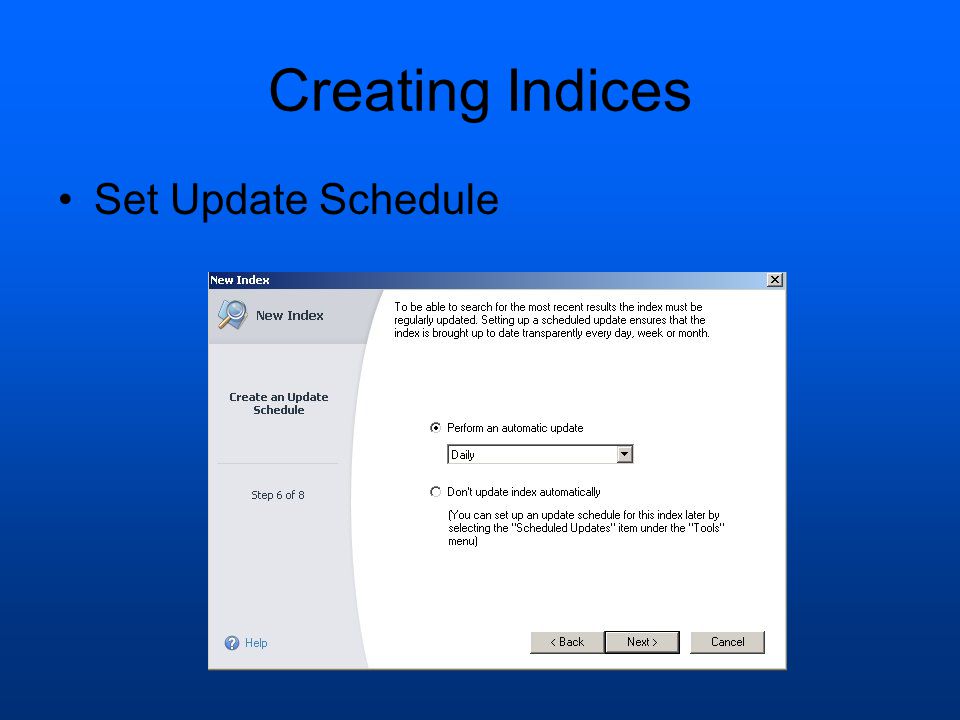 Creating Indices

• Set Update Schedule

New Index

New Index

Create an Update Schedule

Step 6 of 8

Help

To be able to search for the most recent results the index must be regularly updated. Setting up a scheduled update ensures that the index is brought up to date transparently every day, week or month.

Perform an automatic update

Daily

Don't update index automatically

(You can set up an update schedule for this index later by selecting the "Scheduled Updates" item under the "Tools" menu)

< Back

Next >

Cancel